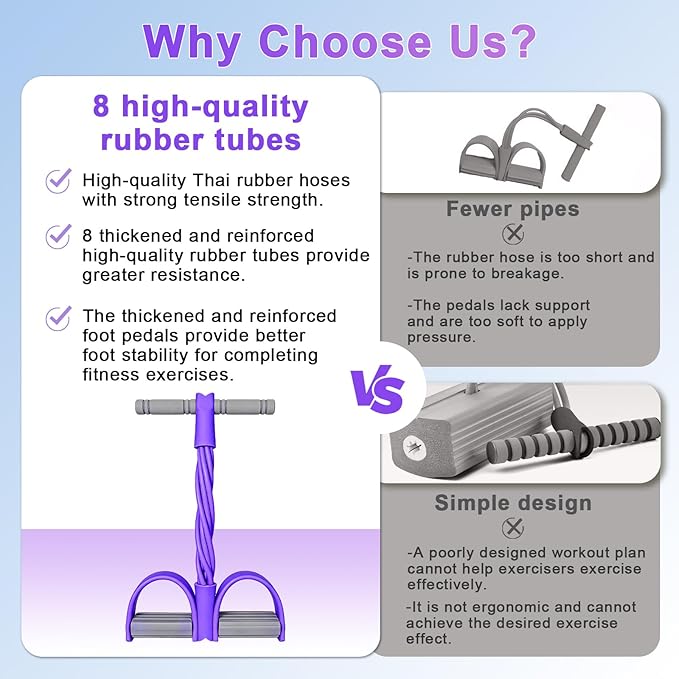 Why Choose Us?

8 high-quality rubber tubes

High-quality Thai rubber hoses with strong tensile strength.

8 thickened and reinforced high-quality rubber tubes provide greater resistance.

The thickened and reinforced foot pedals provide better foot stability for completing fitness exercises.

VS

Fewer pipes

-The rubber hose is too short and is prone to breakage.

-The pedals lack support and are too soft to apply pressure.

Simple design

-A poorly designed workout plan cannot help exercisers exercise effectively.

-It is not ergonomic and cannot achieve the desired exercise effect.